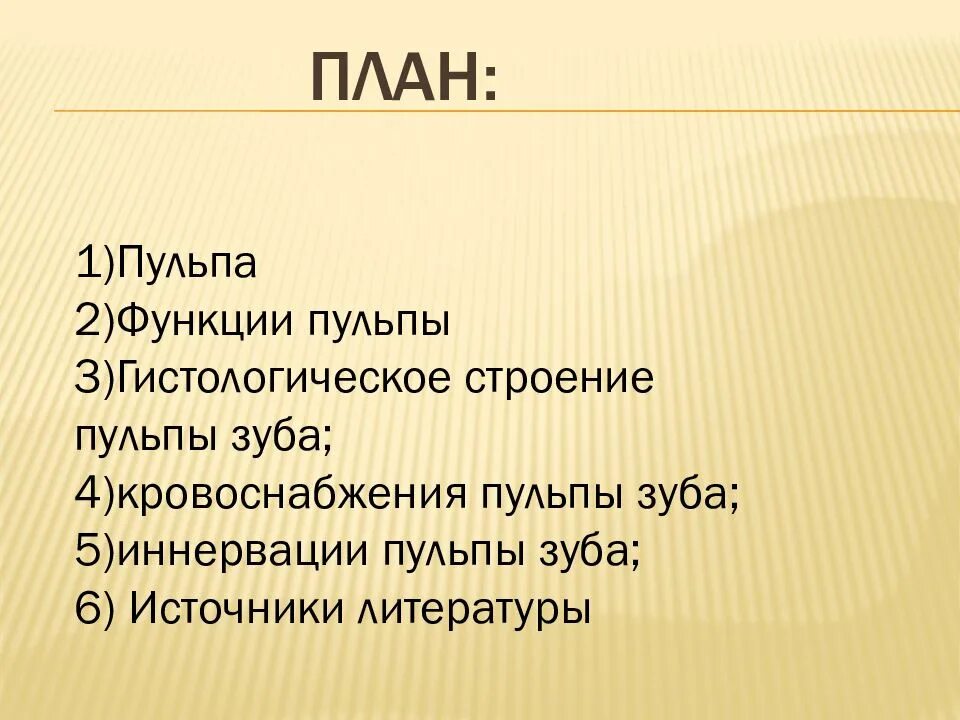 ПЛАН:

1)Пульпа
2)Функции пульпы
3)Гистологическое строение пульпы зуба;
4)кровоснабжения пульпы зуба;
5)иннервации пульпы зуба;
6) Источники литературы